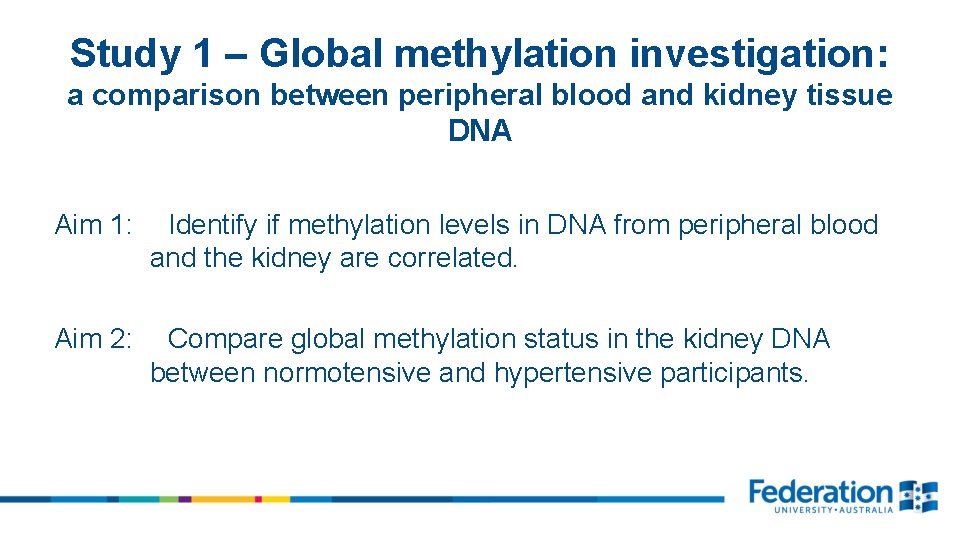 Study 1 – Global methylation investigation:
a comparison between peripheral blood and kidney tissue DNA

Aim 1: Identify if methylation levels in DNA from peripheral blood and the kidney are correlated.

Aim 2: Compare global methylation status in the kidney DNA between normotensive and hypertensive participants.

Federation
UNIVERSITY • AUSTRALIA